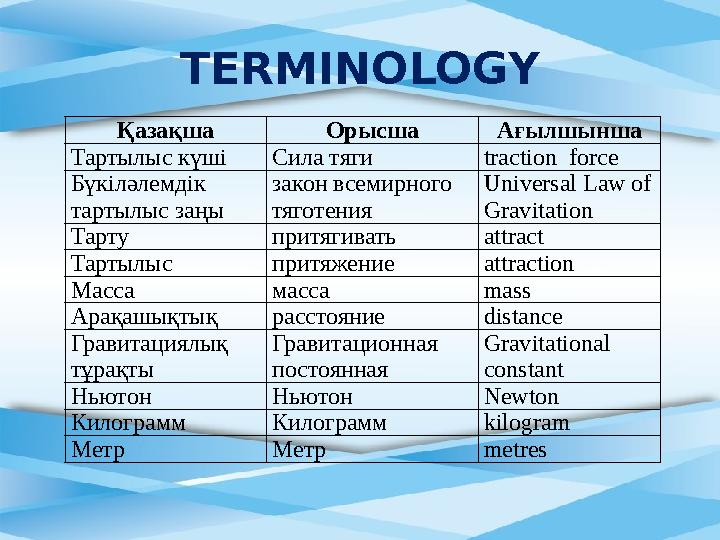 TERMINOLOGY

| Қазақша | Орысша | Ағылшынша |
|---|---|---|
| Тартылыс күші | Сила тяги | traction force |
| Бүкіләлемдік тартылыс заңы | закон всемирного тяготения | Universal Law of Gravitation |
| Тарту | притягивать | attract |
| Тартылыс | притяжение | attraction |
| Масса | масса | mass |
| Арақашықтық | расстояние | distance |
| Гравитациялық тұрақты | Гравитационная постоянная | Gravitational constant |
| Ньютон | Ньютон | Newton |
| Килограмм | Килограмм | kilogram |
| Метр | Метр | metres |